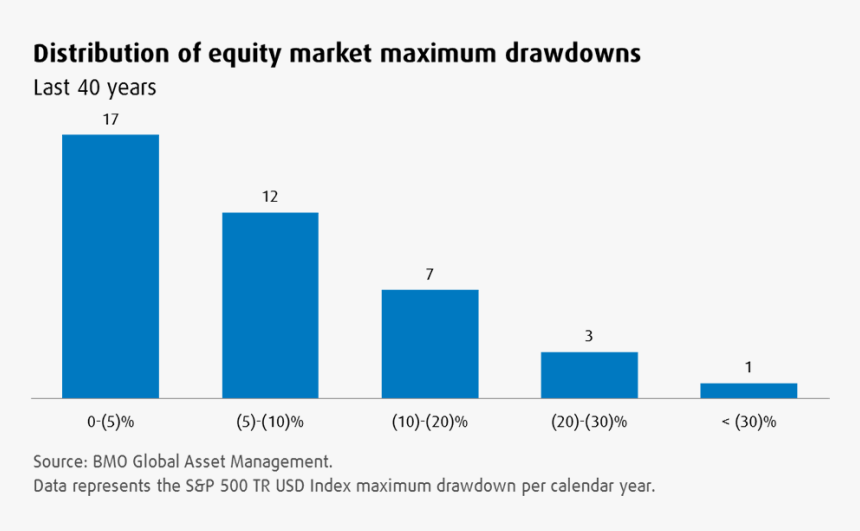 Distribution of equity market maximum drawdowns

Last 40 years

17

12

7

3

1

0-(5)%

(5)-(10)%

(10)-(20)%

(20)-(30)%

< (30)%

Source: BMO Global Asset Management.

Data represents the S&P 500 TR USD Index maximum drawdown per calendar year.